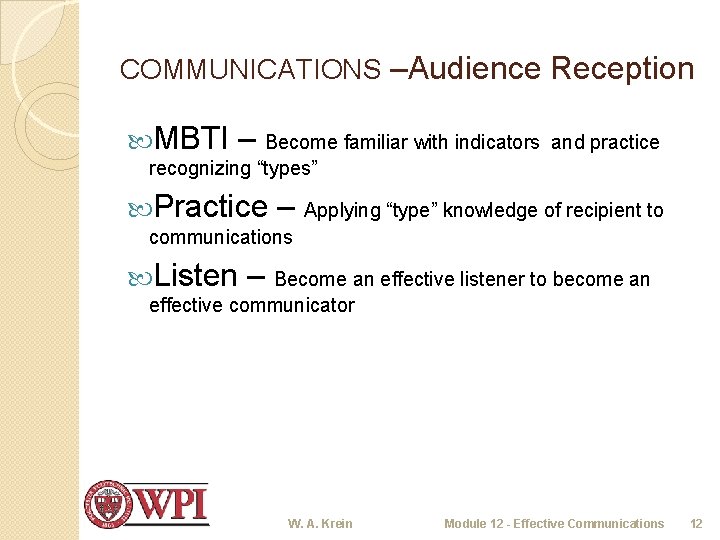 COMMUNICATIONS –Audience Reception

MBTI – Become familiar with indicators and practice recognizing “types”

Practice – Applying “type” knowledge of recipient to communications

Listen – Become an effective listener to become an effective communicator

WPI

W. A. Krein

Module 12 - Effective Communications

12